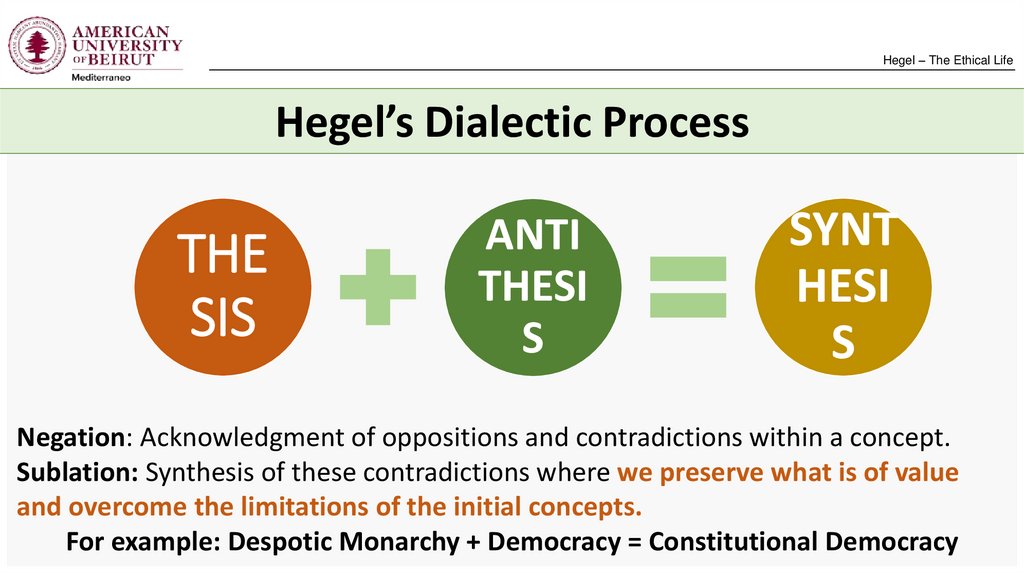 AMERICAN UNIVERSITY OF BEIRUT
Mediterraneo

Hegel – The Ethical Life

Hegel's Dialectic Process

THE SIS

ANTI THESI S

SYNT HESI S

Negation: Acknowledgment of oppositions and contradictions within a concept.
Sublation: Synthesis of these contradictions where we preserve what is of value and overcome the limitations of the initial concepts.
For example: Despotic Monarchy + Democracy = Constitutional Democracy